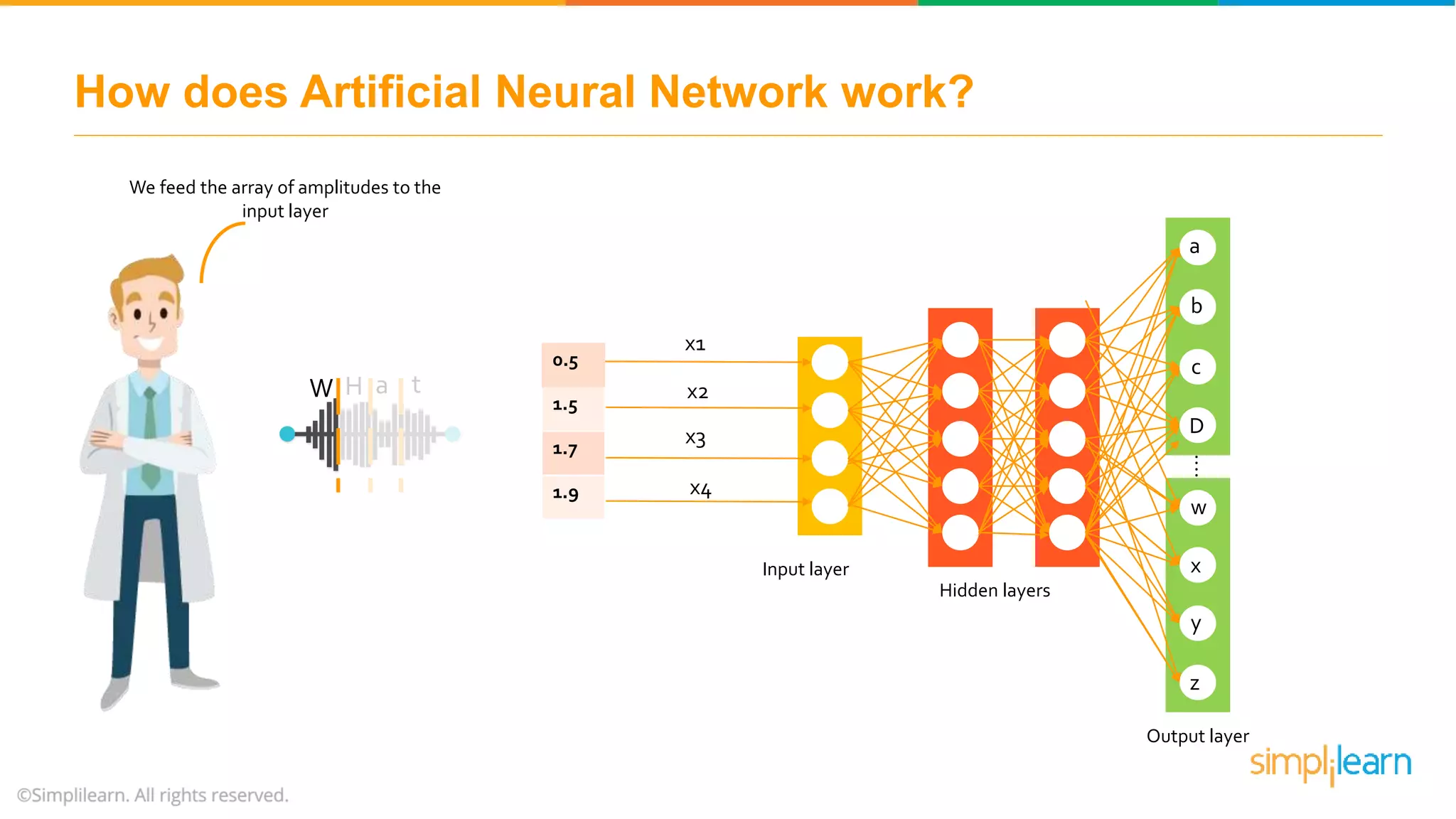 How does Artificial Neural Network work?

We feed the array of amplitudes to the input layer

W H a t

0.5
1.5
1.7
1.9

x1
x2
x3
x4

Input layer

Hidden layers

a
b
c
D
⋮
w
x
y
z

Output layer

simplilearn

©Simplilearn. All rights reserved.